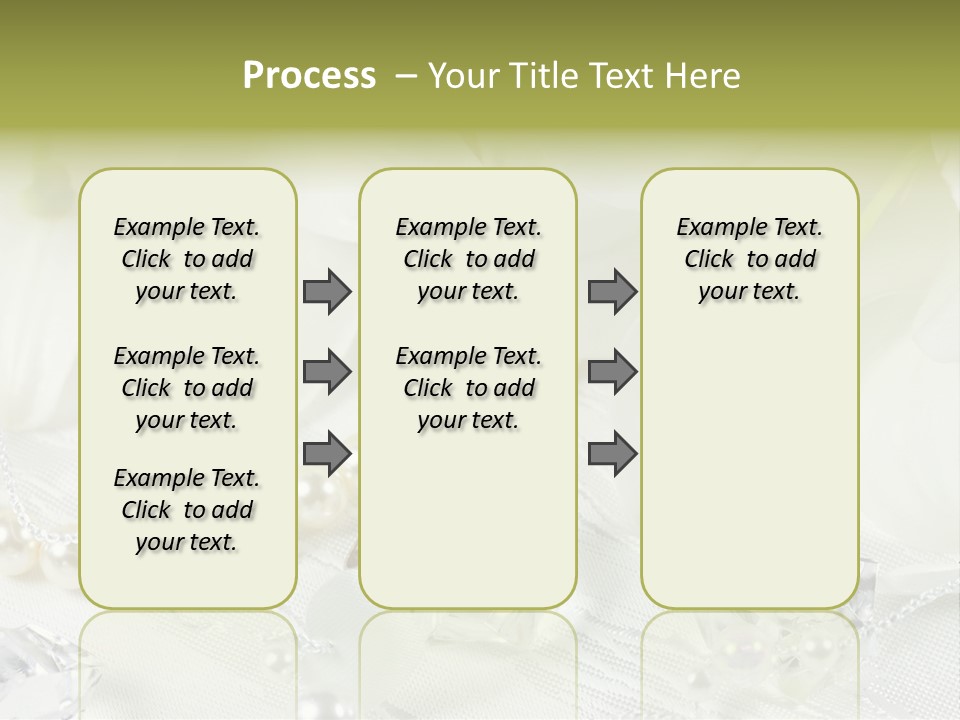 Process – Your Title Text Here

Example Text. Click to add your text.

Example Text. Click to add your text.

Example Text. Click to add your text.

Example Text. Click to add your text.

Example Text. Click to add your text.

Example Text. Click to add your text.